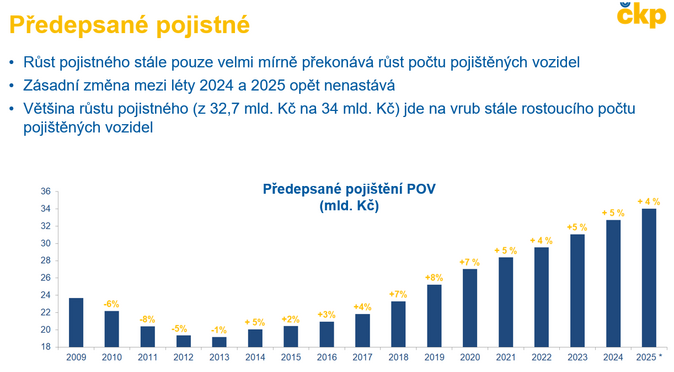 Předepsané pojistné

čkp

• Růst pojistného stále pouze velmi mírně překonává růst počtu pojištěných vozidel
• Zásadní změna mezi léty 2024 a 2025 opět nenastává
• Většina růstu pojistného (z 32,7 mld. Kč na 34 mld. Kč) jde na vrub stále rostoucího počtu pojištěných vozidel

Předepsané pojištění POV
(mld. Kč)

36
34
32
30
28
26
24
22
20
18

-6%
-8%
-5%
-1%
+ 5%
+2%
+3%
+4%
+7%
+8%
+7 %
+ 5 %
+ 4 %
+5 %
+ 5 %
+ 4 %

2009 2010 2011 2012 2013 2014 2015 2016 2017 2018 2019 2020 2021 2022 2023 2024 2025 *